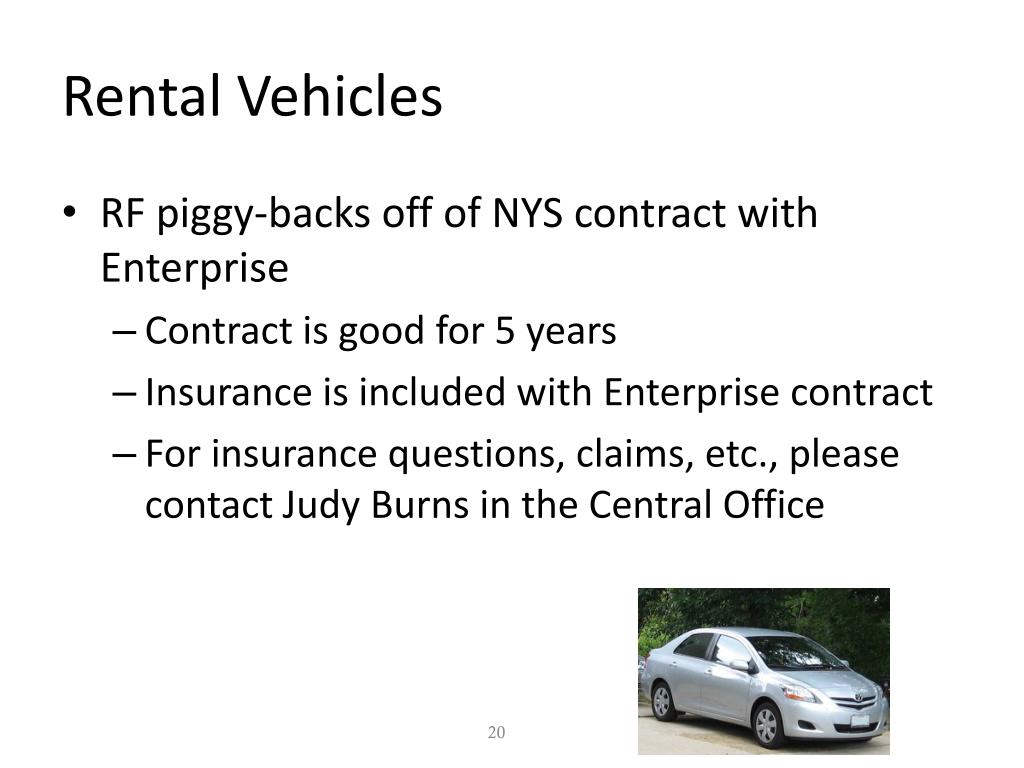 Rental Vehicles

• RF piggy-backs off of NYS contract with Enterprise
– Contract is good for 5 years
– Insurance is included with Enterprise contract
– For insurance questions, claims, etc., please contact Judy Burns in the Central Office

20